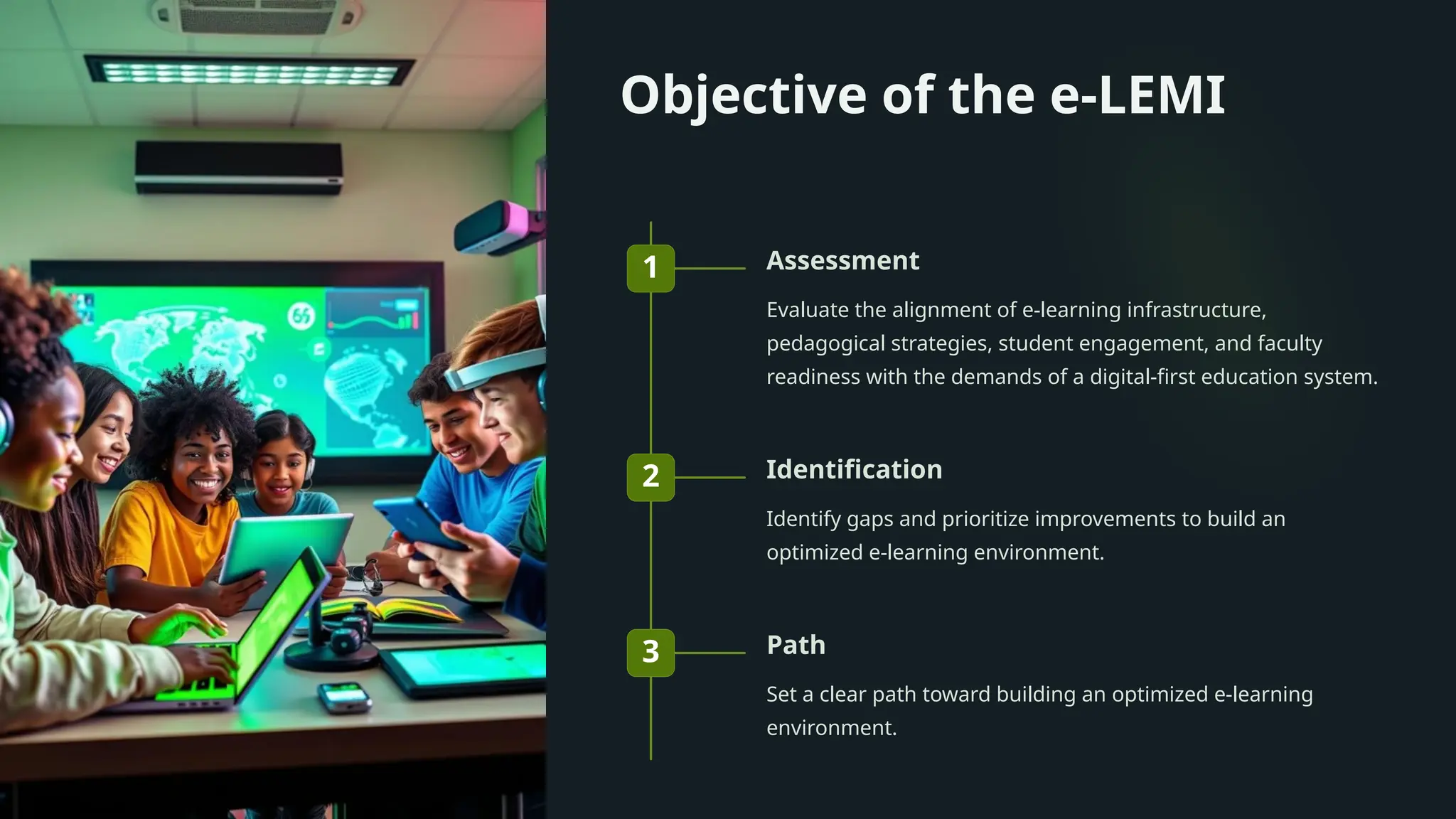 Objective of the e-LEMI

1

Assessment

Evaluate the alignment of e-learning infrastructure, pedagogical strategies, student engagement, and faculty readiness with the demands of a digital-first education system.

2

Identification

Identify gaps and prioritize improvements to build an optimized e-learning environment.

3

Path

Set a clear path toward building an optimized e-learning environment.